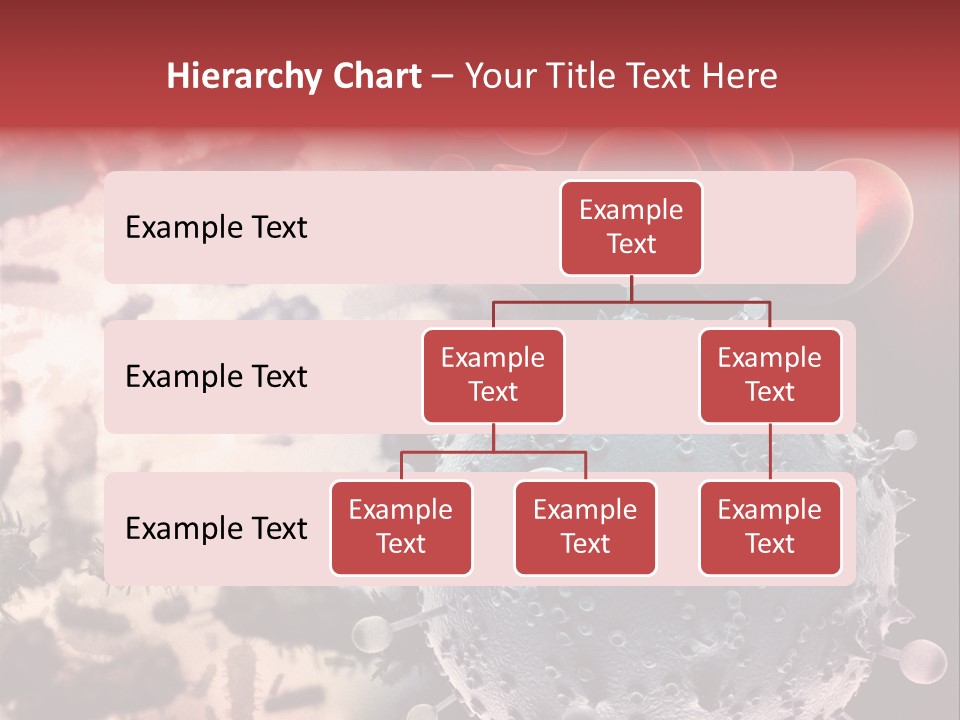 Hierarchy Chart – Your Title Text Here

Example Text

Example Text

Example Text

Example Text

Example Text

Example Text

Example Text

Example Text

Example Text